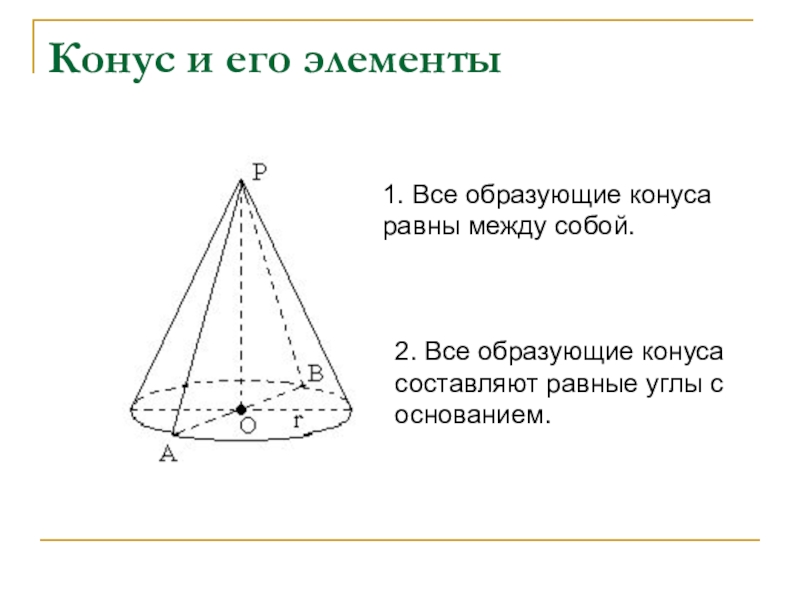 Конус и его элементы

P

B

O

r

A

1. Все образующие конуса равны между собой.

2. Все образующие конуса составляют равные углы с основанием.